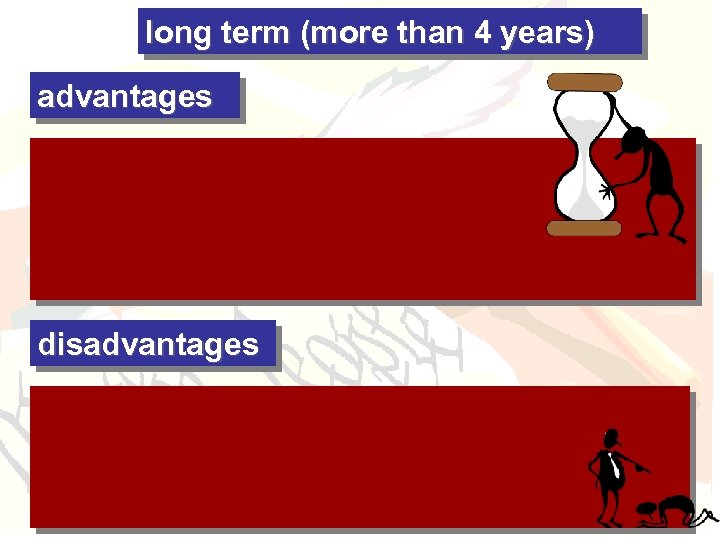 long term (more than 4 years)

advantages

disadvantages